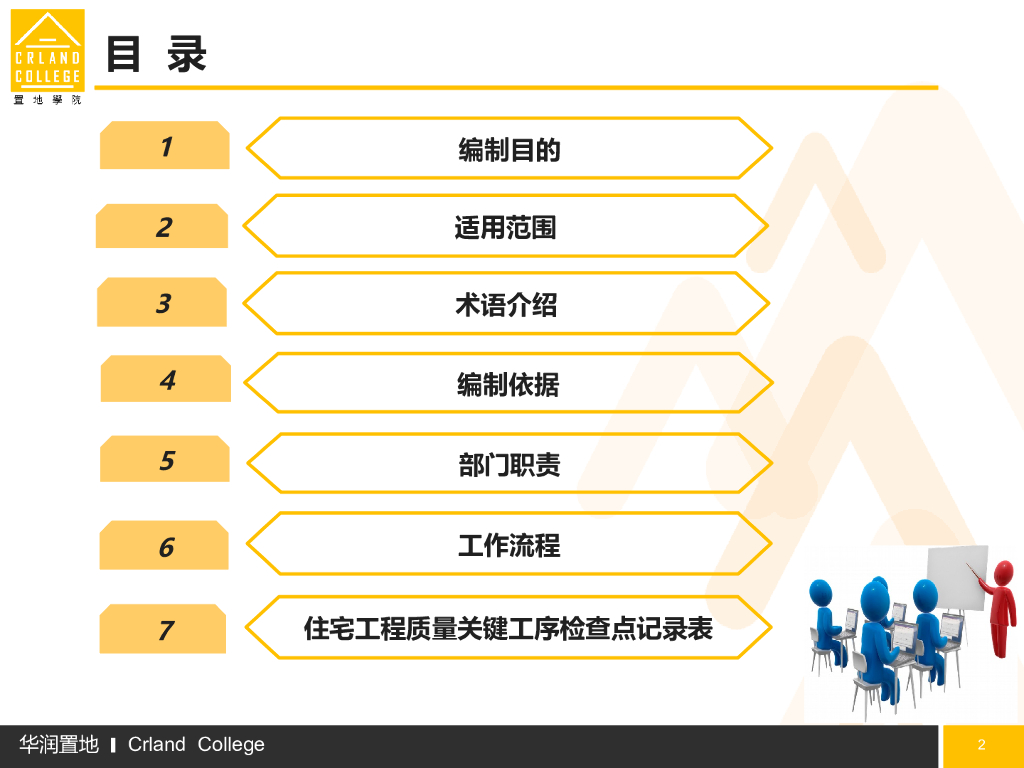 CRLAND COLLEGE
置地學院

目 录

1
编制目的

2
适用范围

3
术语介绍

4
编制依据

5
部门职责

6
工作流程

7
住宅工程质量关键工序检查点记录表

华润置地 | Crland College

2